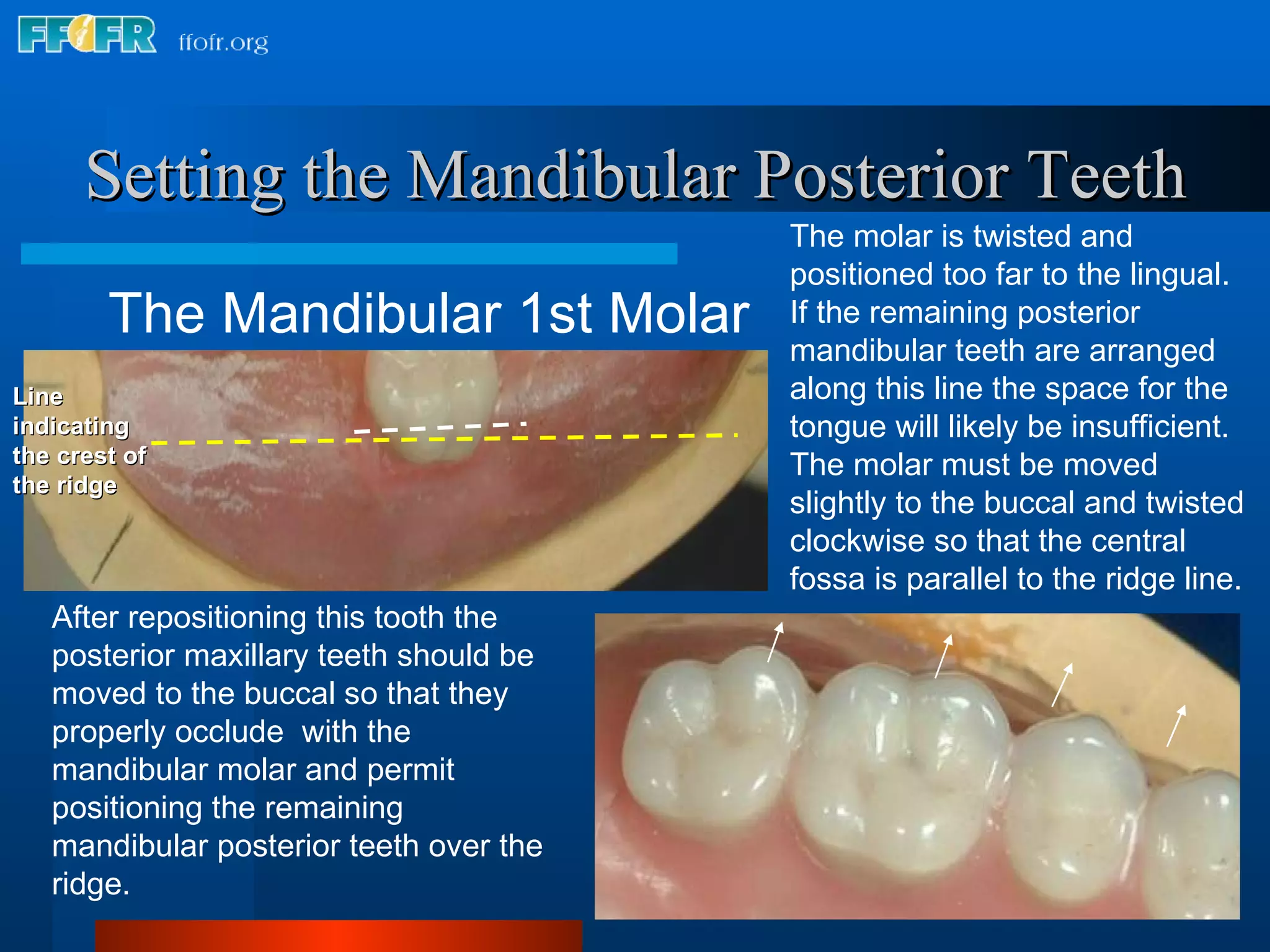 FFOFR ffofr.org

Setting the Mandibular Posterior Teeth

The Mandibular 1st Molar

Line indicating the crest of the ridge

The molar is twisted and positioned too far to the lingual. If the remaining posterior mandibular teeth are arranged along this line the space for the tongue will likely be insufficient. The molar must be moved slightly to the buccal and twisted clockwise so that the central fossa is parallel to the ridge line.

After repositioning this tooth the posterior maxillary teeth should be moved to the buccal so that they properly occlude with the mandibular molar and permit positioning the remaining mandibular posterior teeth over the ridge.